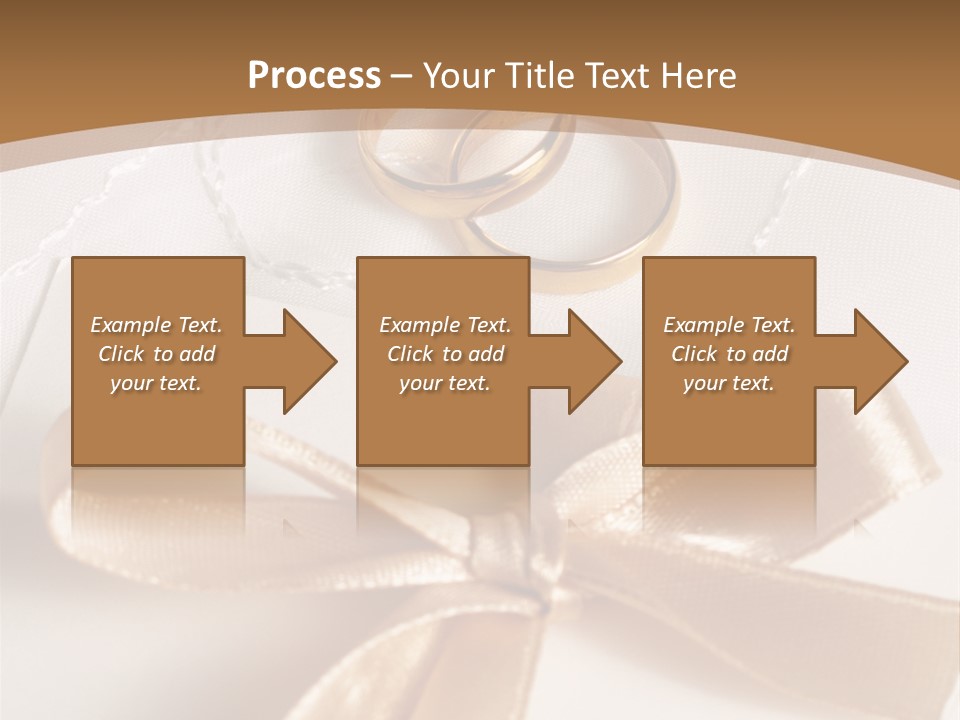 Process – Your Title Text Here

Example Text. Click to add your text.

Example Text. Click to add your text.

Example Text. Click to add your text.